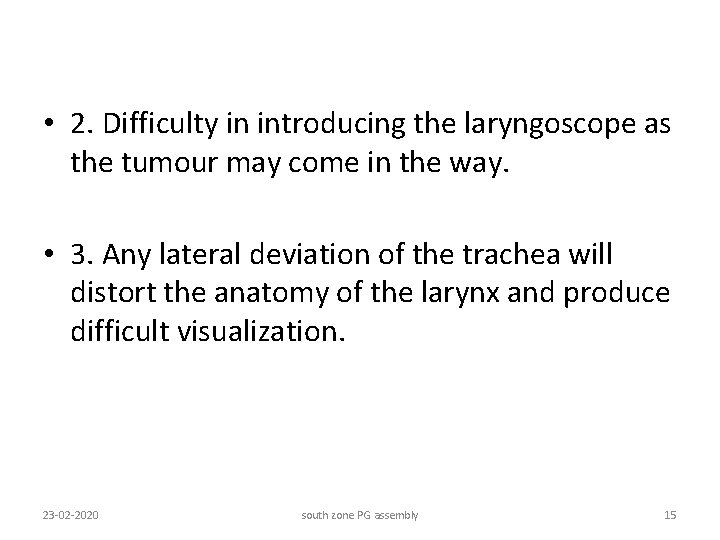 • 2. Difficulty in introducing the laryngoscope as the tumour may come in the way.

• 3. Any lateral deviation of the trachea will distort the anatomy of the larynx and produce difficult visualization.

23-02-2020

south zone PG assembly

15